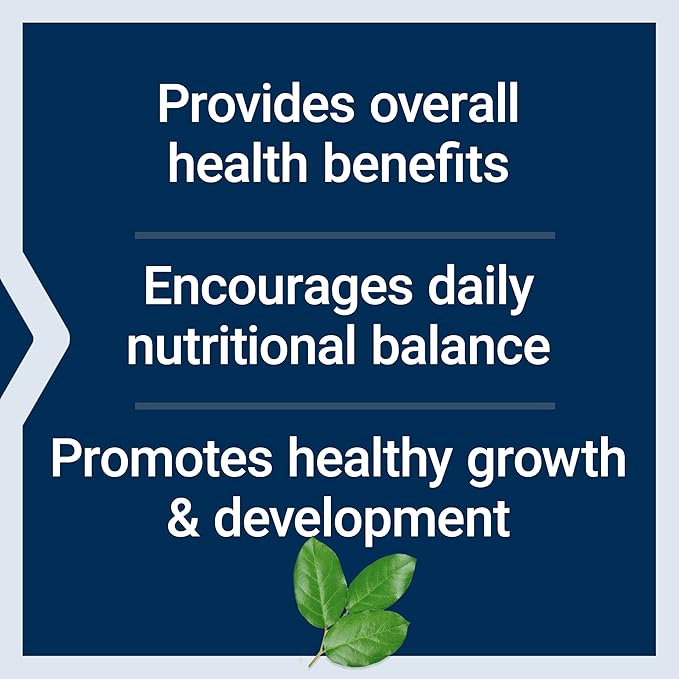 Provides overall health benefits

Encourages daily nutritional balance

Promotes healthy growth & development